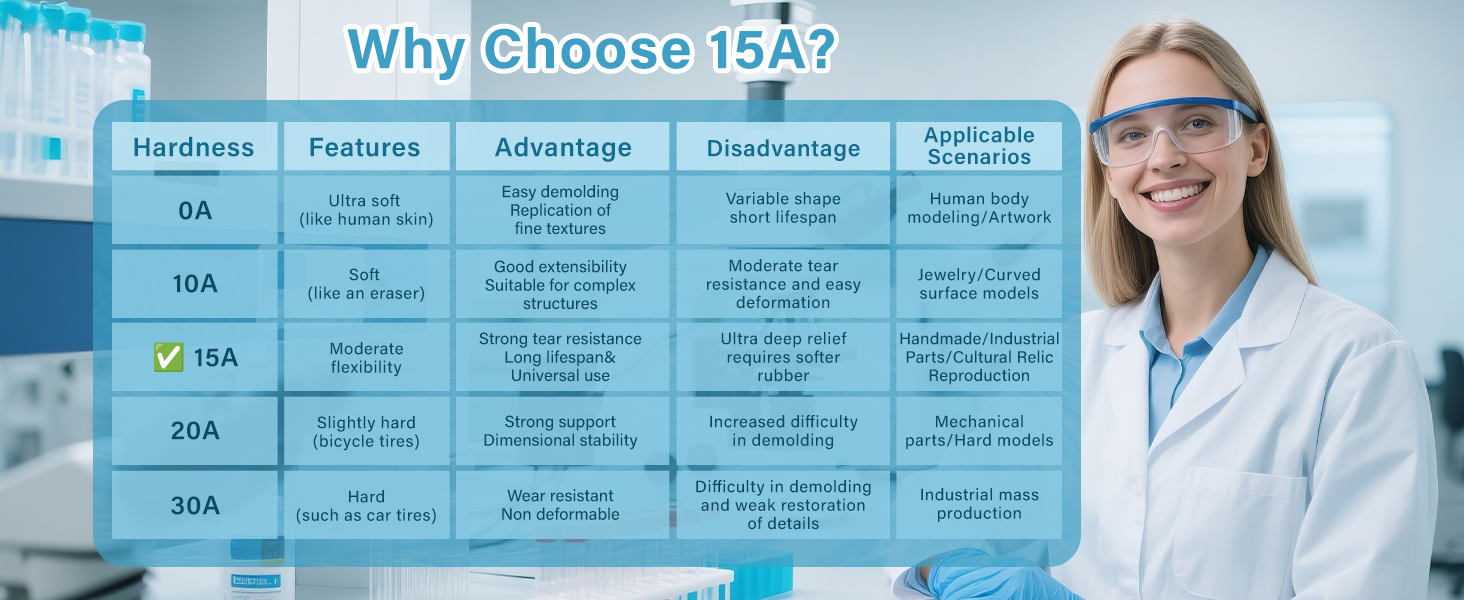 Why Choose 15A?

| Hardness | Features | Advantage | Disadvantage | Applicable Scenarios |
|---|---|---|---|---|
| 0A | Ultra soft (like human skin) | Easy demolding Replication of fine textures | Variable shape short lifespan | Human body modeling/Artwork |
| 10A | Soft (like an eraser) | Good extensibility Suitable for complex structures | Moderate tear resistance and easy deformation | Jewelry/Curved surface models |
| ✅ 15A | Moderate flexibility | Strong tear resistance Long lifespan& Universal use | Ultra deep relief requires softer rubber | Handmade/Industrial Parts/Cultural Relic Reproduction |
| 20A | Slightly hard (bicycle tires) | Strong support Dimensional stability | Increased difficulty in demolding | Mechanical parts/Hard models |
| 30A | Hard (such as car tires) | Wear resistant Non deformable | Difficulty in demolding and weak restoration of details | Industrial mass production |